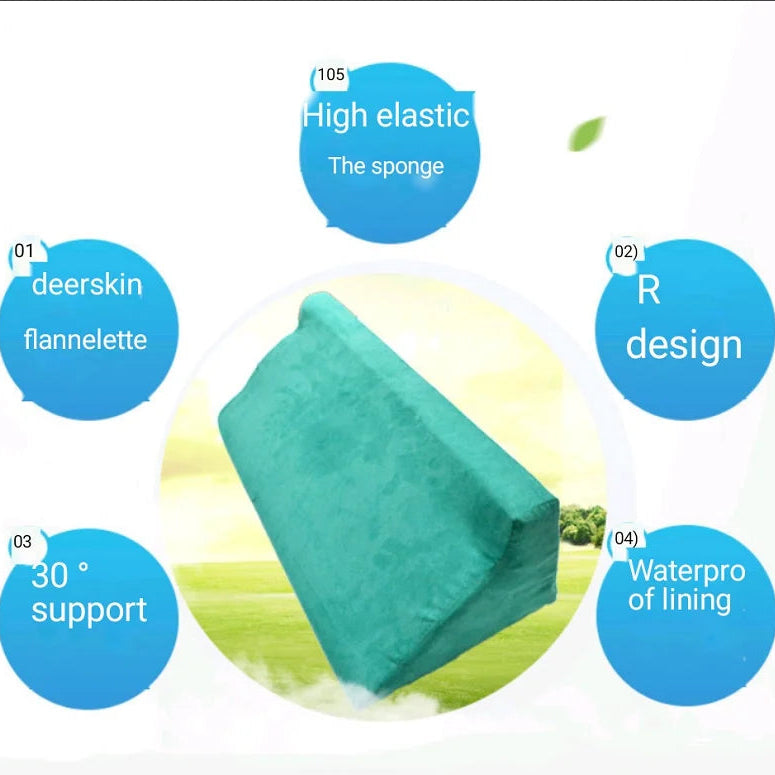 105
High elastic
The sponge

01
deerskin
flannelette

02)
R
design

03
30 °
support

04)
Waterpro
of lining